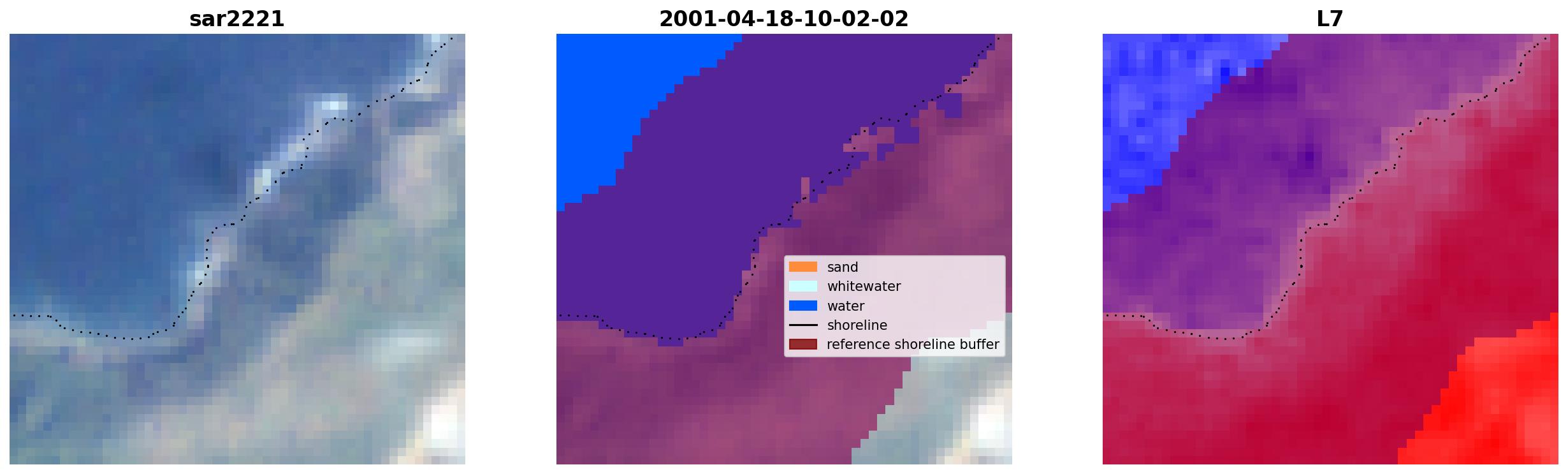 sar2221

2001-04-18-10-02-02

sand
whitewater
water
shoreline
reference shoreline buffer

L7